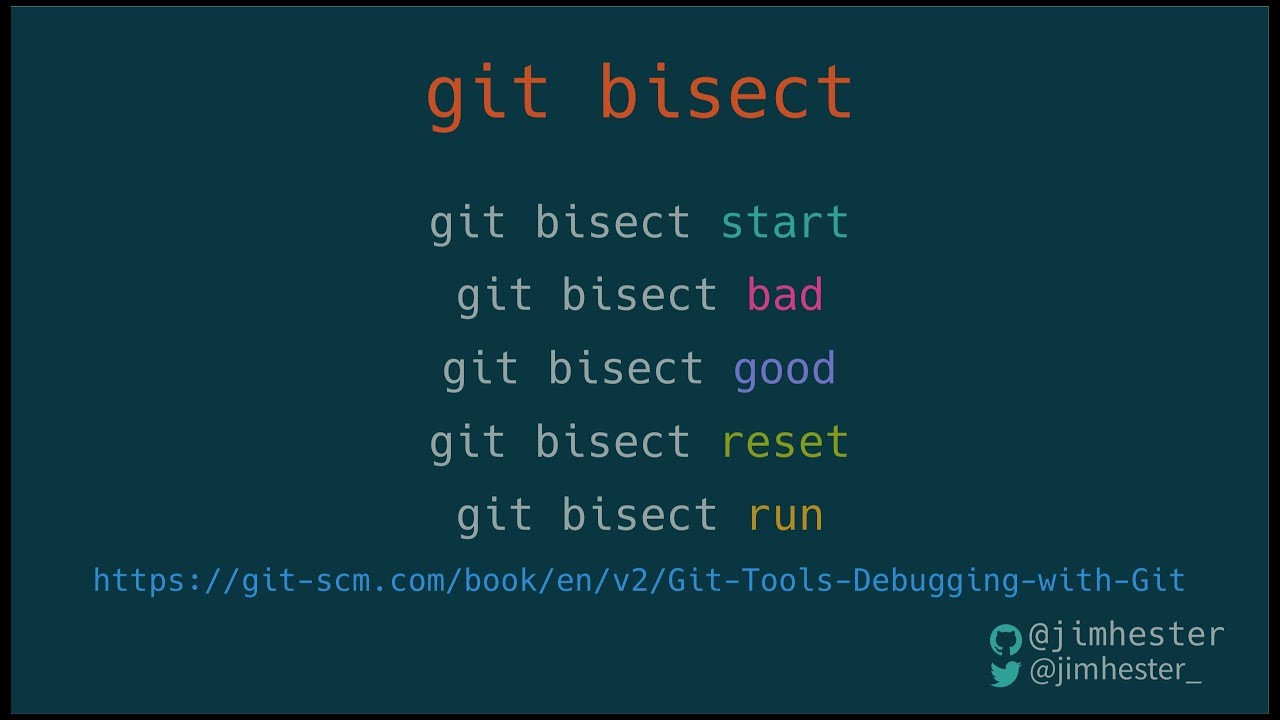 git bisect

git bisect start

git bisect bad

git bisect good

git bisect reset

git bisect run

https://git-scm.com/book/en/v2/Git-Tools-Debugging-with-Git

@jimhester
@jimhester_